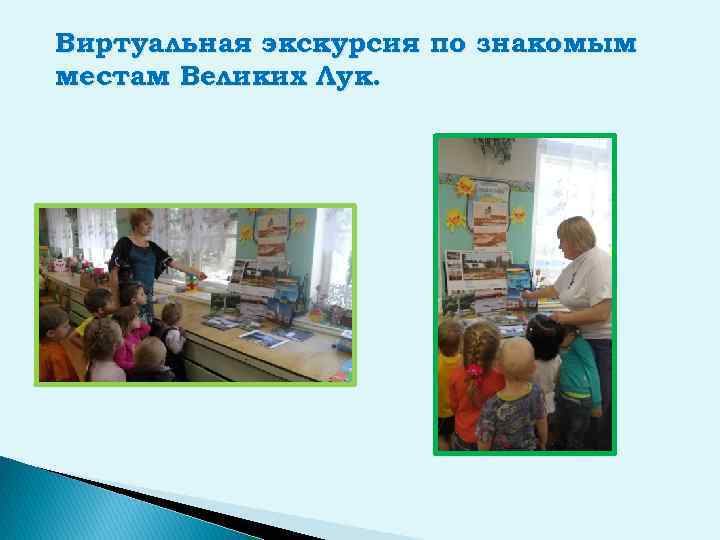 Виртуальная экскурсия по знакомым местам Великих Лук.